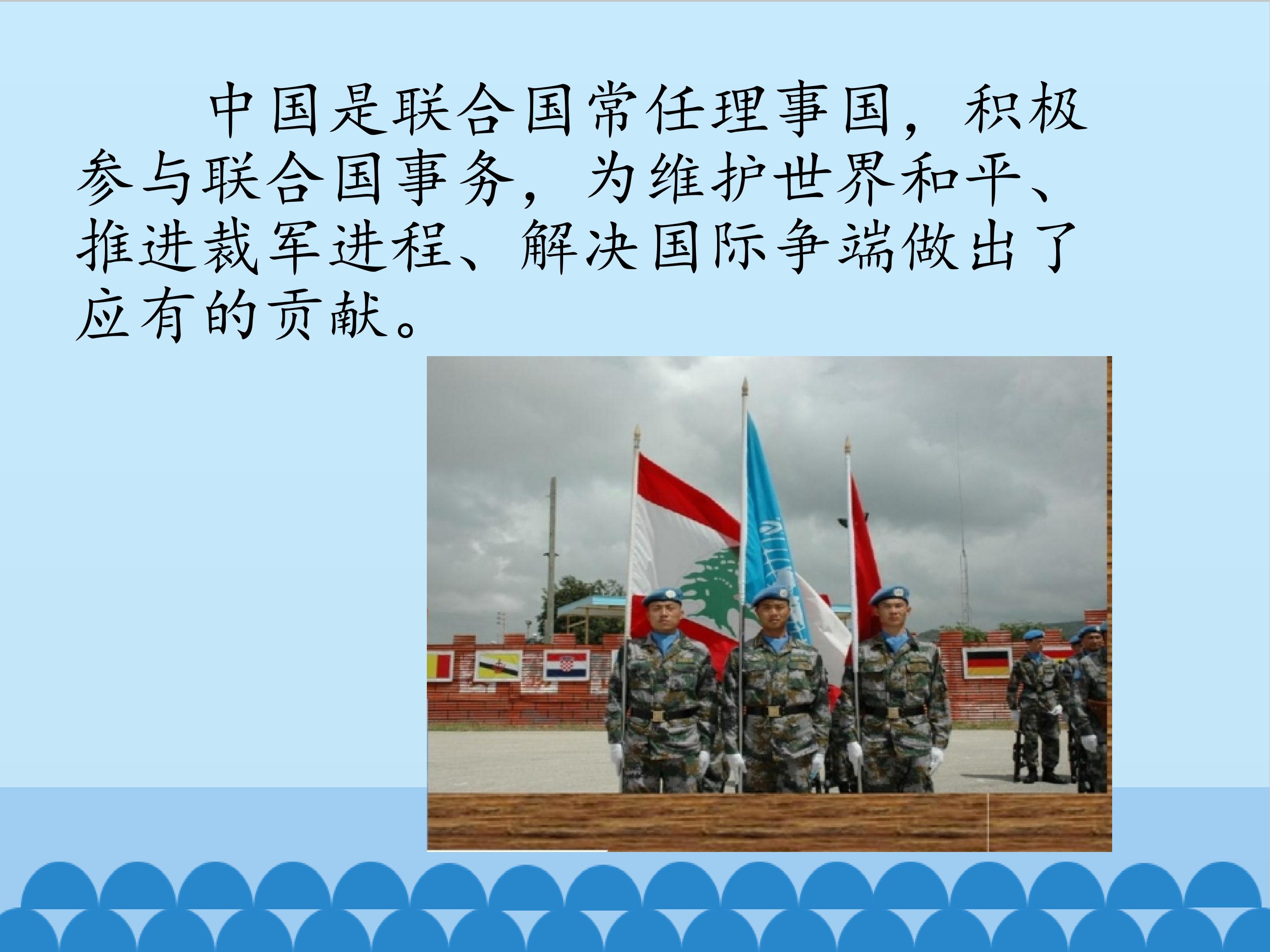 中国是联合国常任理事国，积极参与联合国事务，为维护世界和平、推进裁军进程、解决国际争端做出了应有的贡献。